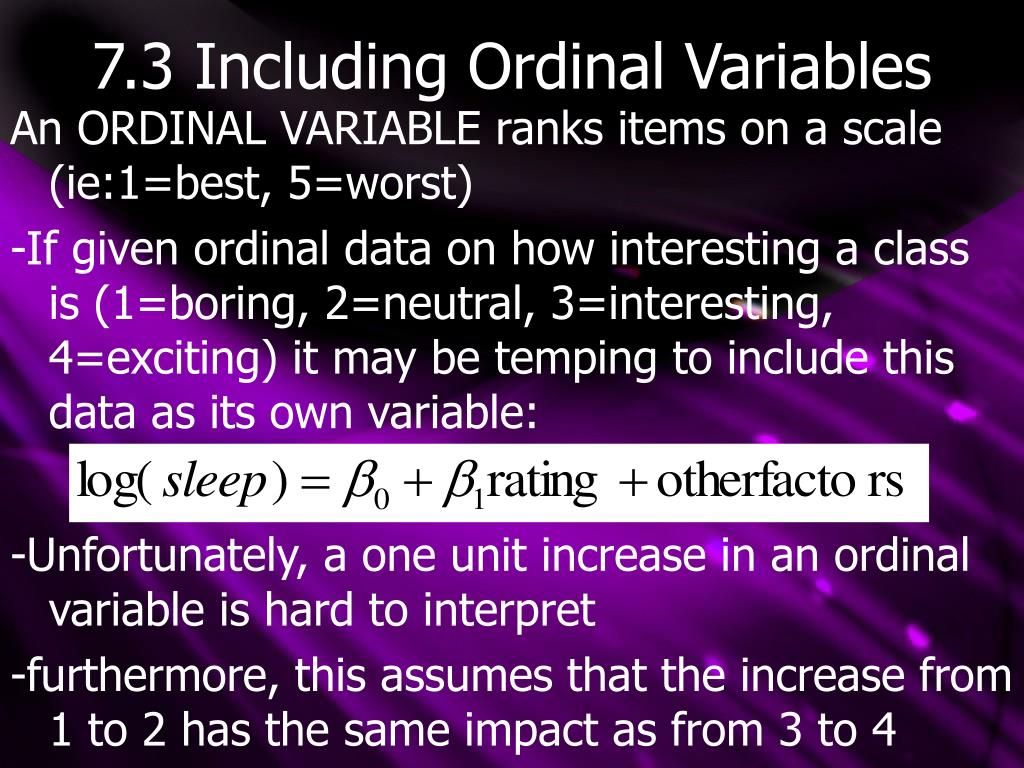 7.3 Including Ordinal Variables

An ORDINAL VARIABLE ranks items on a scale (ie:1=best, 5=worst)

-If given ordinal data on how interesting a class is (1=boring, 2=neutral, 3=interesting, 4=exciting) it may be temping to include this data as its own variable:

$\log(sleep) = \beta_0 + \beta_1 \text{rating} + \text{otherfacto rs}$

-Unfortunately, a one unit increase in an ordinal variable is hard to interpret

-furthermore, this assumes that the increase from 1 to 2 has the same impact as from 3 to 4